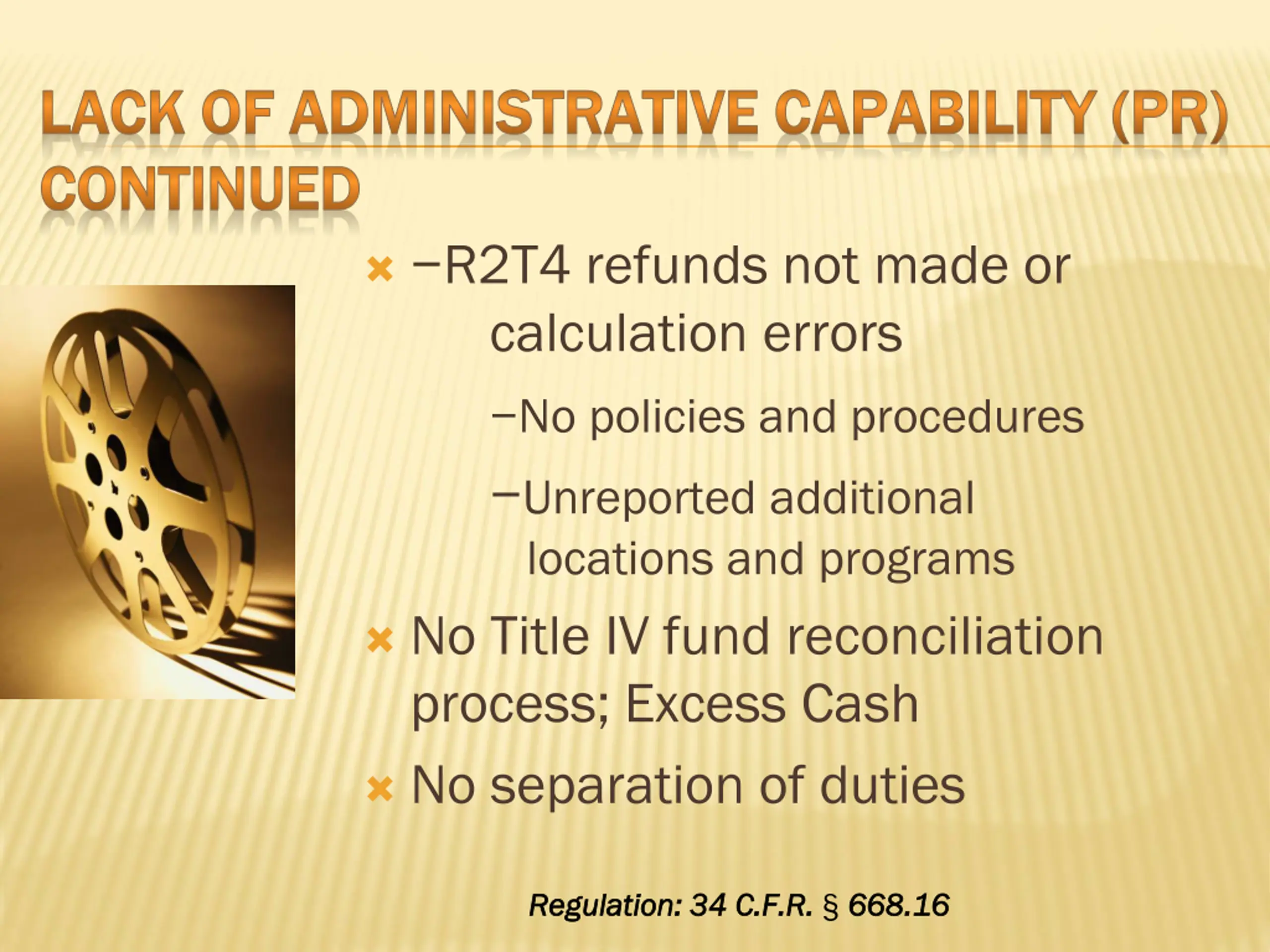 LACK OF ADMINISTRATIVE CAPABILITY (PR) CONTINUED

× –R2T4 refunds not made or calculation errors

–No policies and procedures

–Unreported additional locations and programs

× No Title IV fund reconciliation process; Excess Cash

× No separation of duties

Regulation: 34 C.F.R. § 668.16